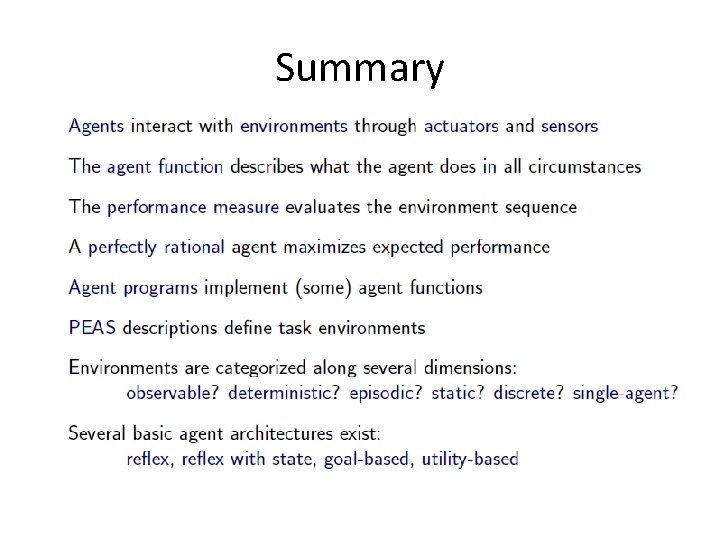 Summary

Agents interact with environments through actuators and sensors

The agent function describes what the agent does in all circumstances

The performance measure evaluates the environment sequence

A perfectly rational agent maximizes expected performance

Agent programs implement (some) agent functions

PEAS descriptions define task environments

Environments are categorized along several dimensions:
observable? deterministic? episodic? static? discrete? single-agent?

Several basic agent architectures exist:
reflex, reflex with state, goal-based, utility-based